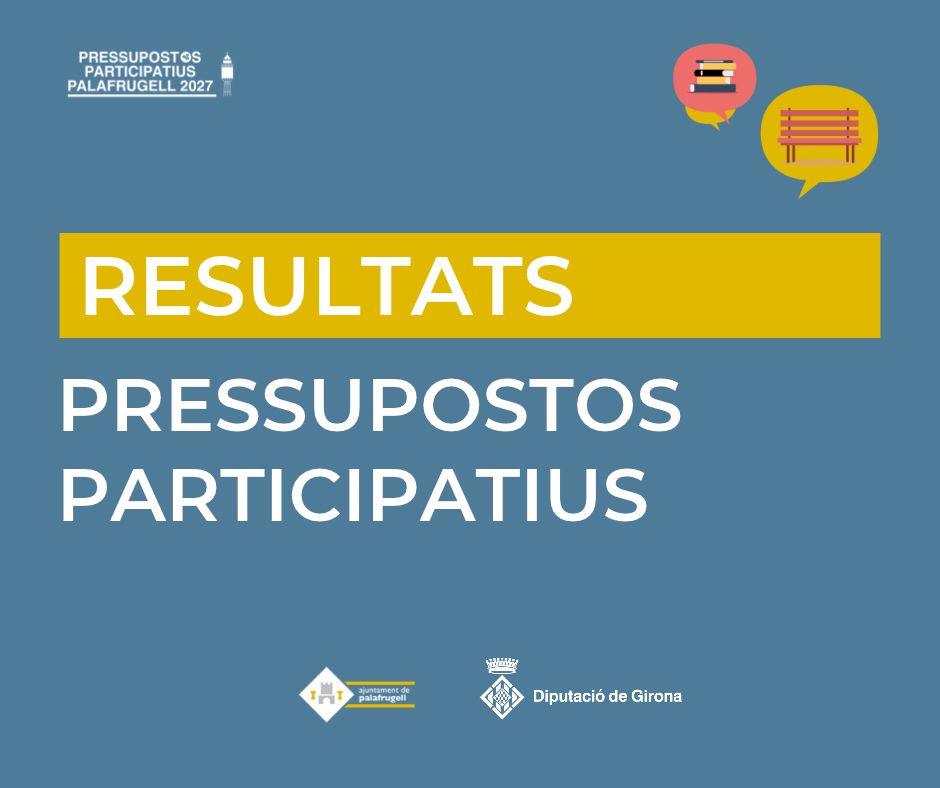 PRESSUPOSTOS
PARTICIPATIUS
PALAFRUGELL 2027

RESULTATS

PRESSUPOSTOS
PARTICIPATIUS

ajuntament de
palafrugell

Diputació de Girona